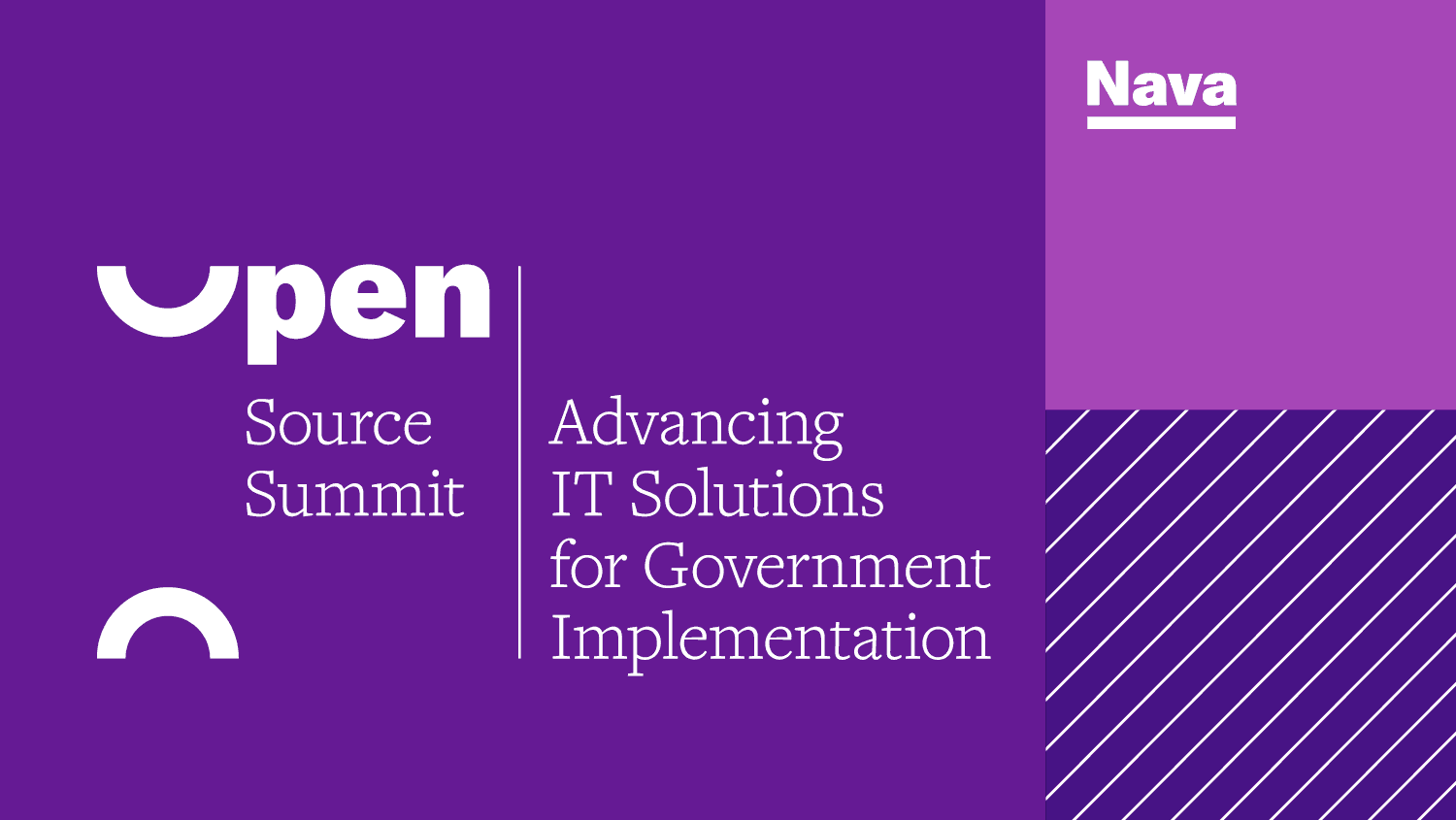 Nava

Open Source Summit

Advancing IT Solutions for Government Implementation